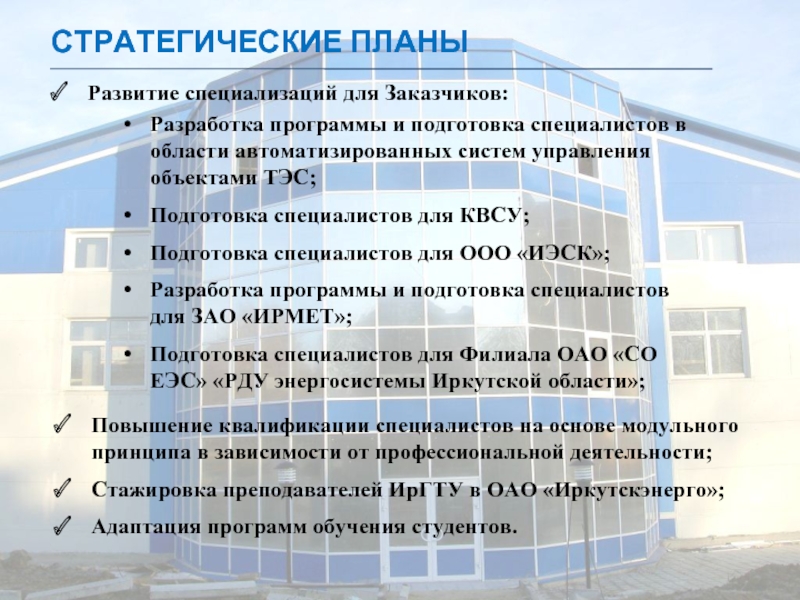 СТРАТЕГИЧЕСКИЕ ПЛАНЫ

✓ Развитие специализаций для Заказчиков:

• Разработка программы и подготовка специалистов в области автоматизированных систем управления объектами ТЭС;

• Подготовка специалистов для КВСУ;

• Подготовка специалистов для ООО «ИЭСК»;

• Разработка программы и подготовка специалистов для ЗАО «ИРМЕТ»;

• Подготовка специалистов для Филиала ОАО «СО ЕЭС» «РДУ энергосистемы Иркутской области»;

✓ Повышение квалификации специалистов на основе модульного принципа в зависимости от профессиональной деятельности;

✓ Стажировка преподавателей ИрГТУ в ОАО «Иркутскэнерго»;

✓ Адаптация программ обучения студентов.